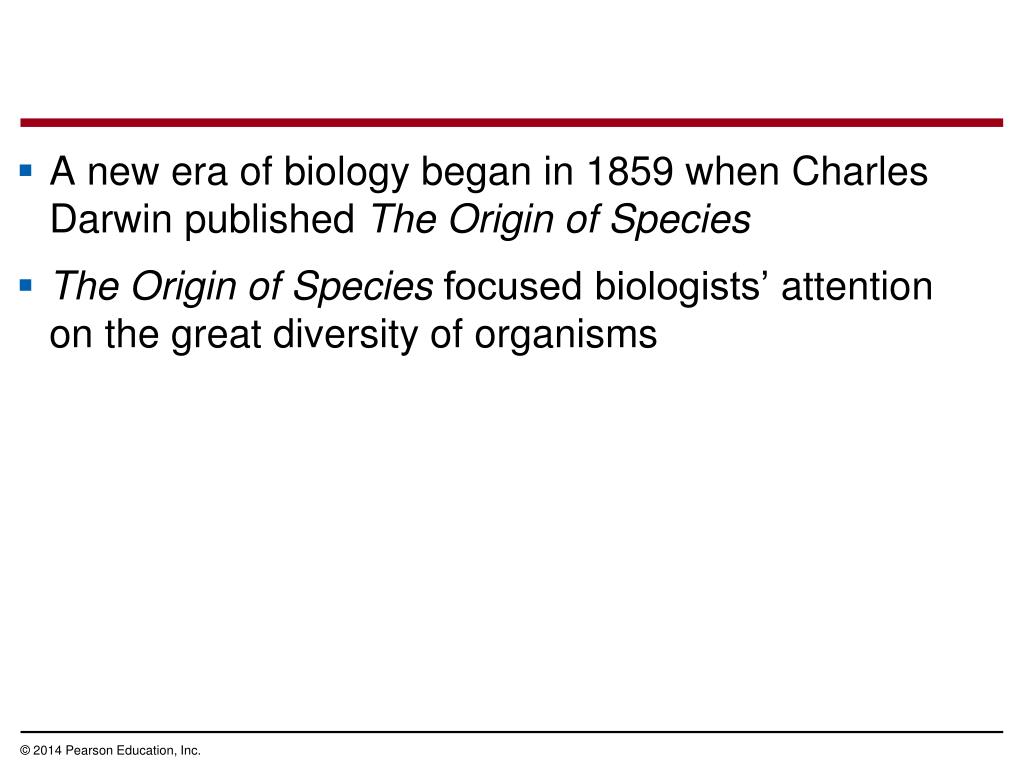 ▪ A new era of biology began in 1859 when Charles Darwin published The Origin of Species

▪ The Origin of Species focused biologists’ attention on the great diversity of organisms

© 2014 Pearson Education, Inc.